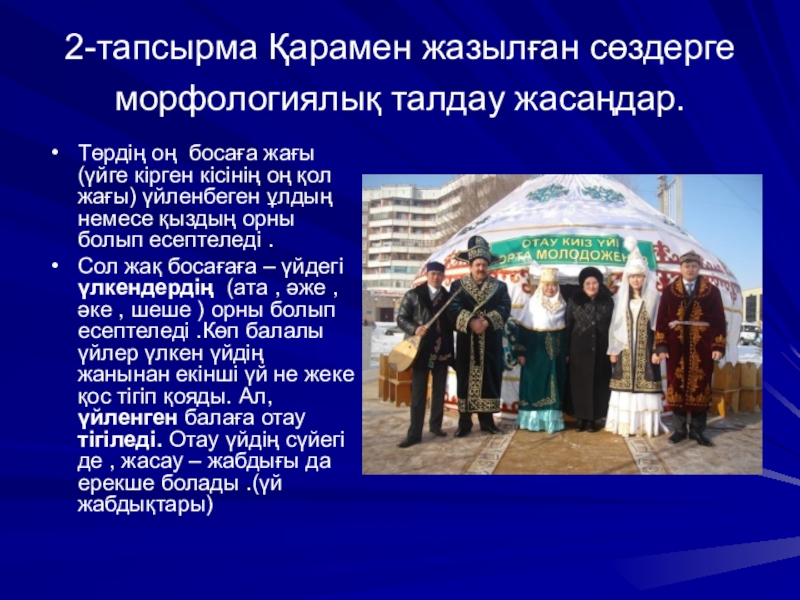 2-тапсырма Қарамен жазылған сөздерге морфологиялық талдау жасаңдар.

• Төрдің оң босаға жағы (үйге кірген кісінің оң қол жағы) үйленбеген ұлдың немесе қыздың орны болып есептеледі .

• Сол жақ босағаға – үйдегі үлкендердің (ата , әже , әке , шеше ) орны болып есептеледі .Көп балалы үйлер үлкен үйдің жанынан екінші үй не жеке қос тігіп қояды. Ал, үйленген балаға отау тігіледі. Отау үйдің сүйегі де , жасау – жабдығы да ерекше болады .(үй жабдықтары)

ОТАУ КИІЗ ҮЙІ
ЮРТА МОЛОДОЖЕН